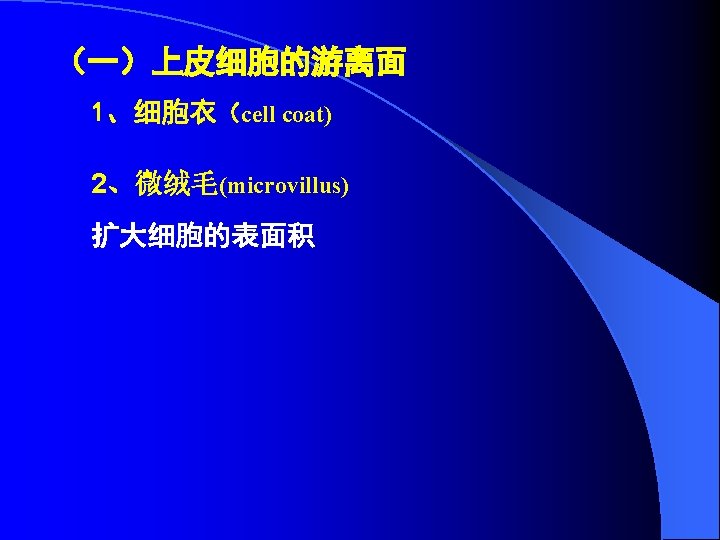 （一）上皮细胞的游离面

1、细胞衣（cell coat)

2、微绒毛(microvillus)

扩大细胞的表面积